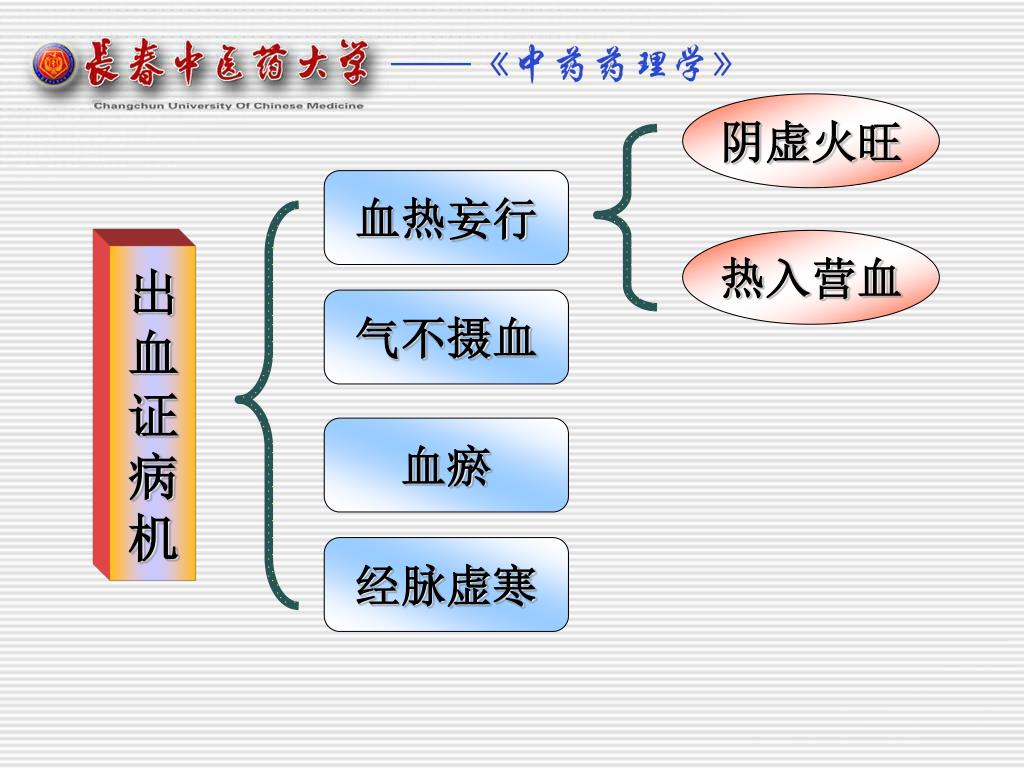 長春中医药大学 ——《中药药理学》
Changchun University Of Chinese Medicine

出血证病机

血热妄行

阴虚火旺

热入营血

气不摄血

血瘀

经脉虚寒